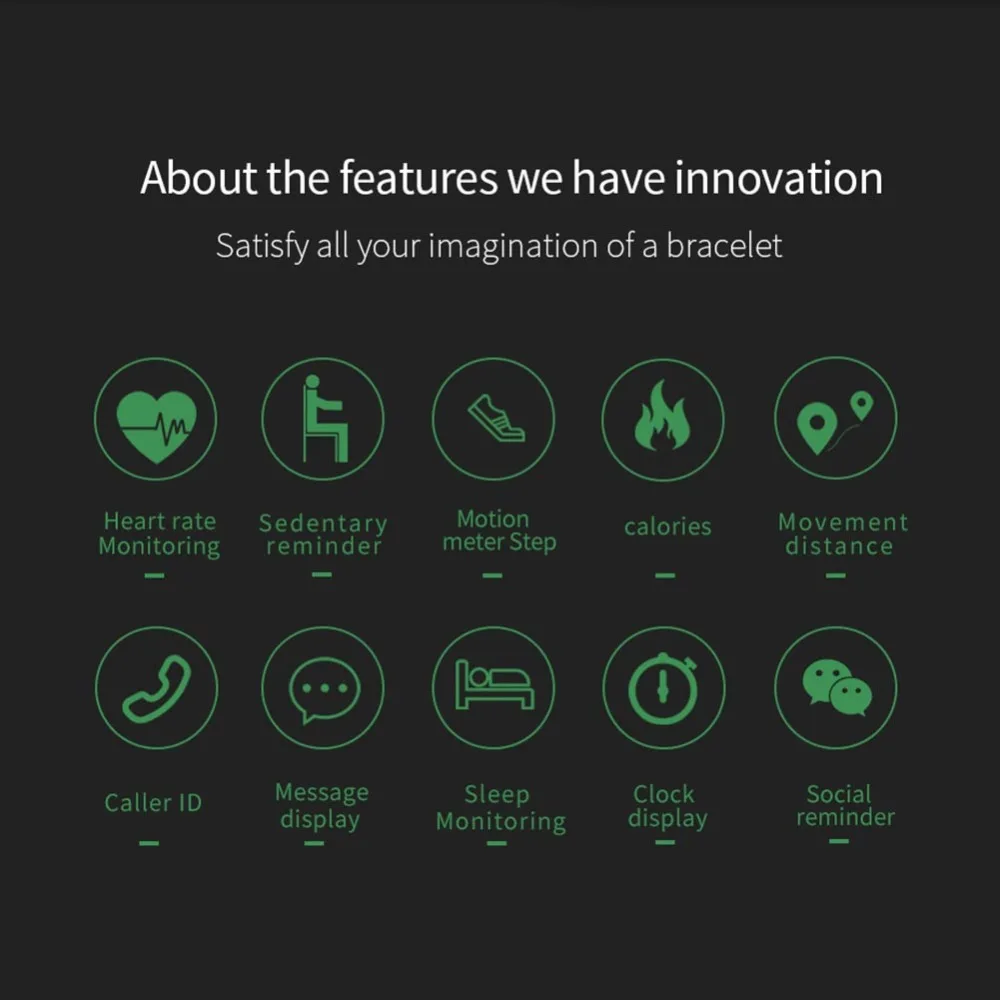 About the features we have innovation

Satisfy all your imagination of a bracelet

Heart rate Monitoring

Sedentary reminder

Motion meter Step

calories

Movement distance

Caller ID

Message display

Sleep Monitoring

Clock display

Social reminder